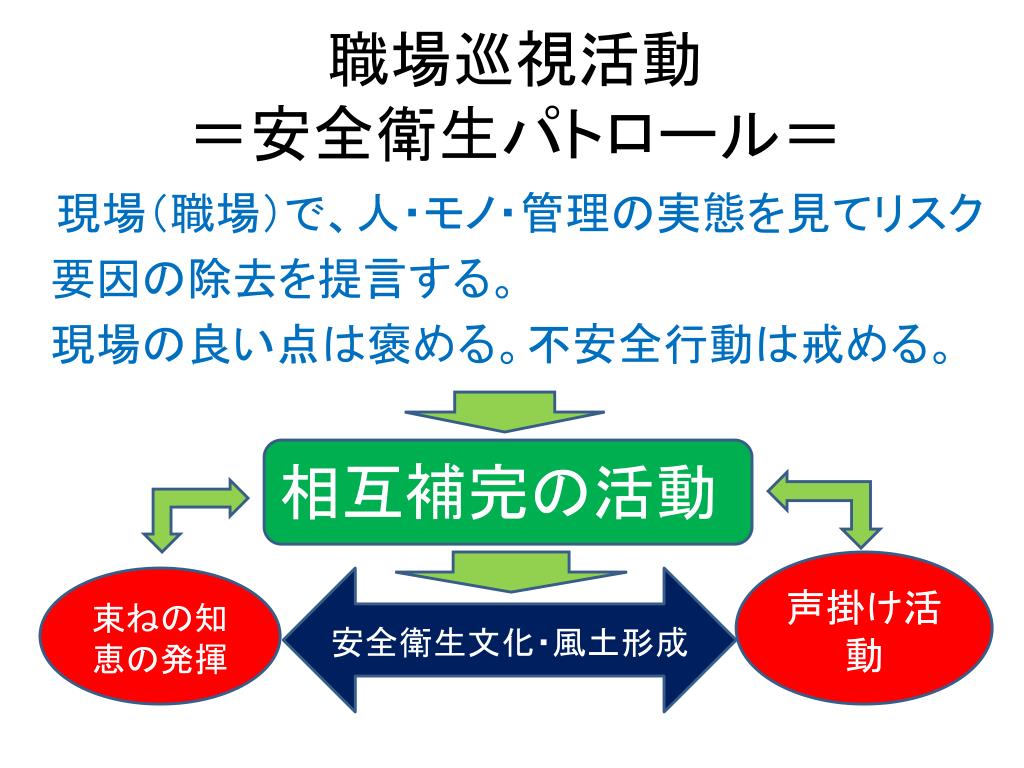 職場巡視活動
＝安全衛生パトロール＝

現場（職場）で、人・モノ・管理の実態を見てリスク要因の除去を提言する。
現場の良い点は褒める。不安全行動は戒める。

相互補完の活動

束ねの知恵の発揮

安全衛生文化・風土形成

声掛け活動